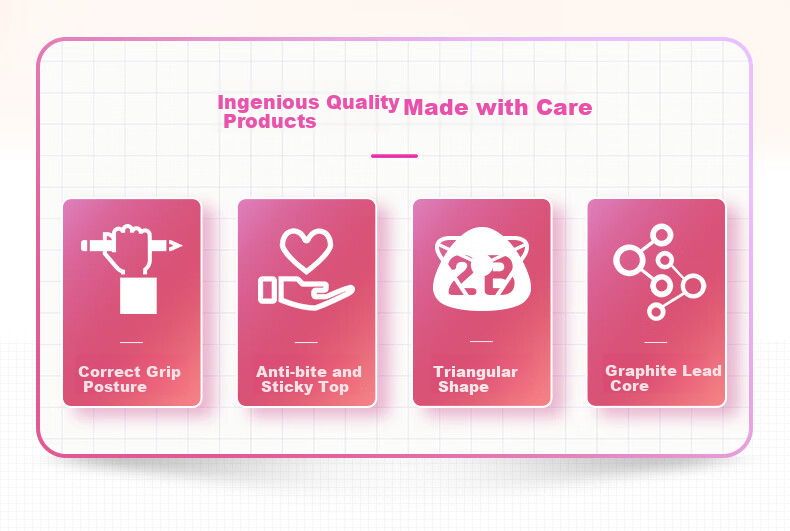 Ingenious Quality Products Made with Care

Correct Grip Posture

Anti-bite and Sticky Top

Triangular Shape

Graphite Lead Core